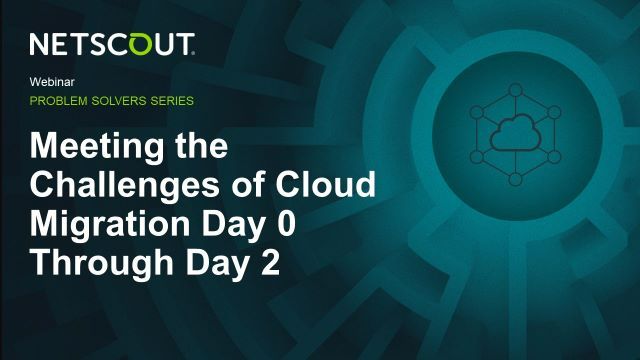 NETSCOUT.

Webinar
PROBLEM SOLVERS SERIES

Meeting the Challenges of Cloud Migration Day 0 Through Day 2